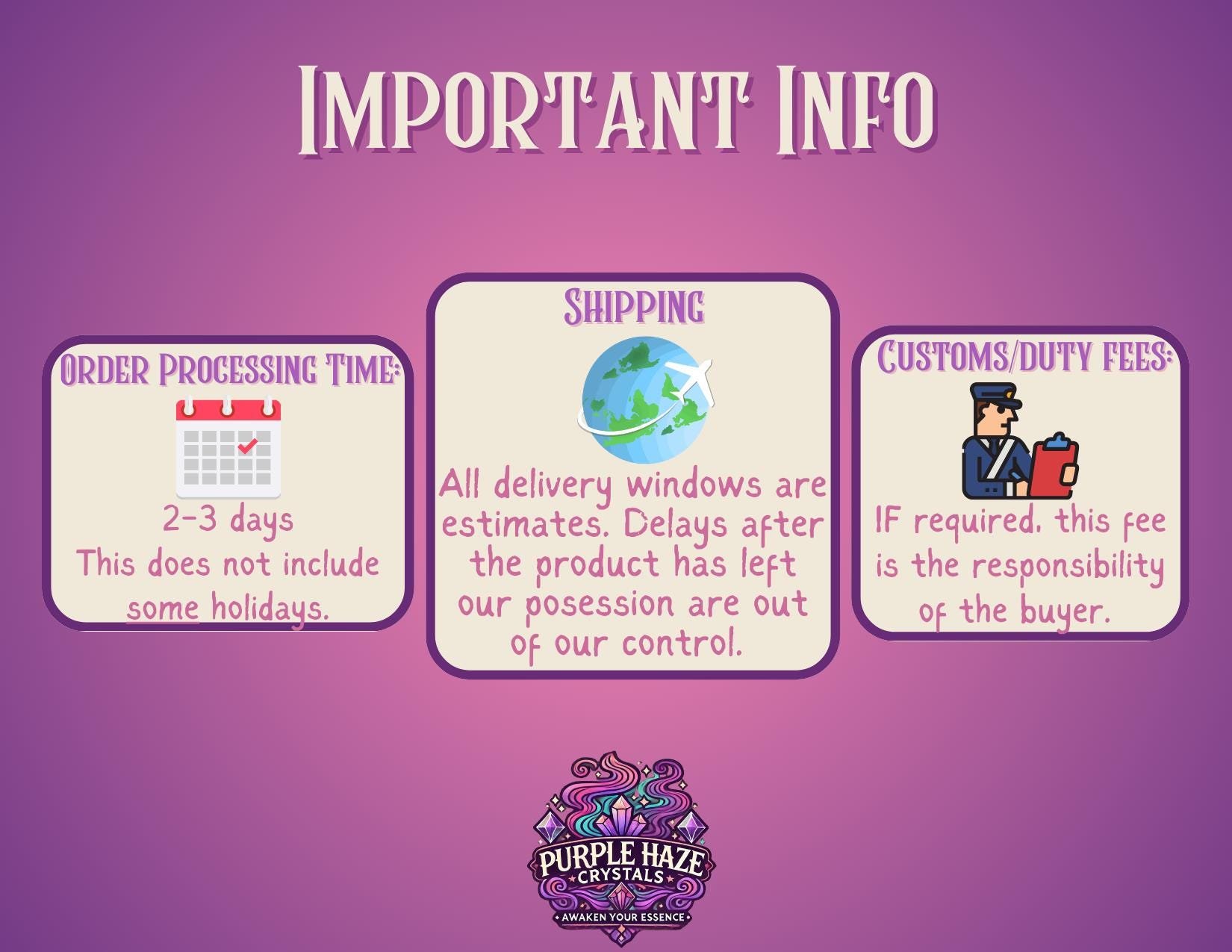 Important Info

Order Processing Time:

2-3 days
This does not include some holidays.

Shipping

All delivery windows are estimates. Delays after the product has left our posession are out of our control.

Customs/Duty Fees:

IF required, this fee is the responsibility of the buyer.

PURPLE HAZE
CRYSTALS
AWAKEN YOUR ESSENCE